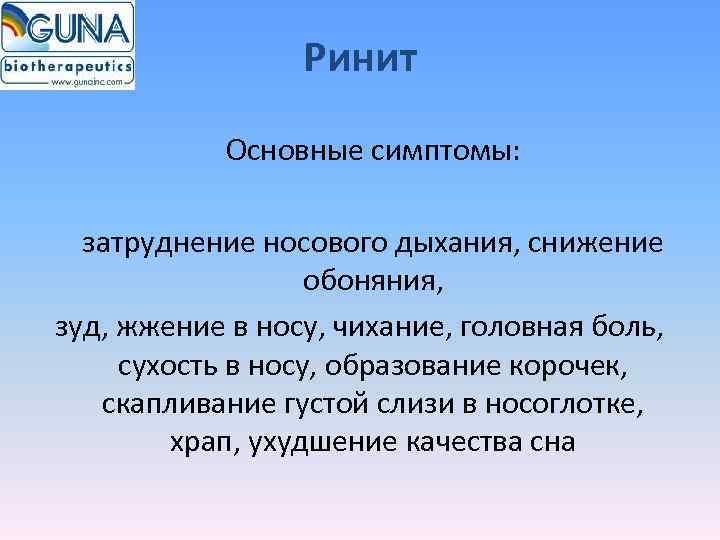 GUNA
biotherapeutics
www.gunainc.com

Ринит

Основные симптомы:

затруднение носового дыхания, снижение обоняния,

зуд, жжение в носу, чихание, головная боль, сухость в носу, образование корочек, скапливание густой слизи в носоглотке, храп, ухудшение качества сна